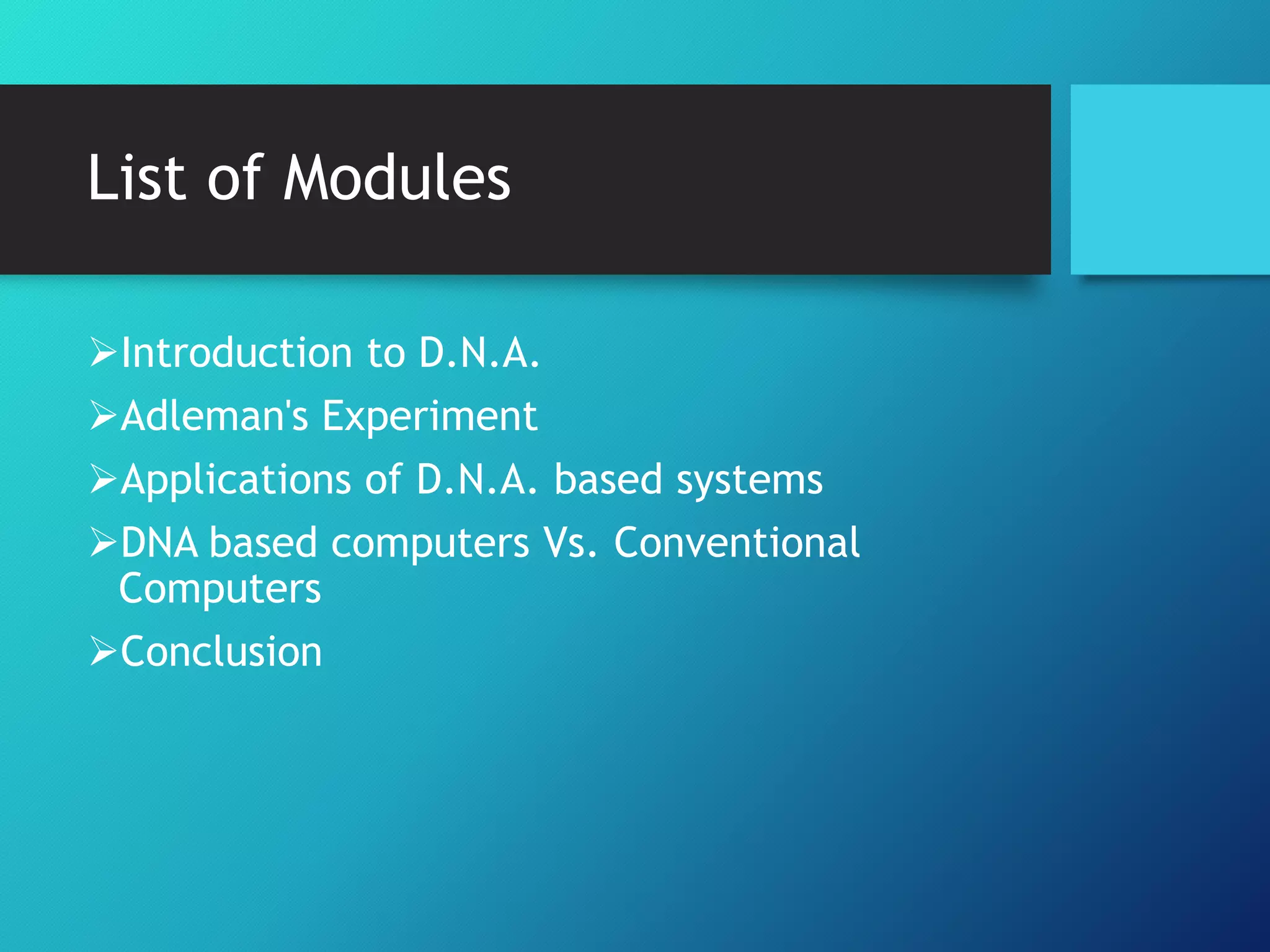 List of Modules

➢Introduction to D.N.A.

➢Adleman's Experiment

➢Applications of D.N.A. based systems

➢DNA based computers Vs. Conventional Computers

➢Conclusion